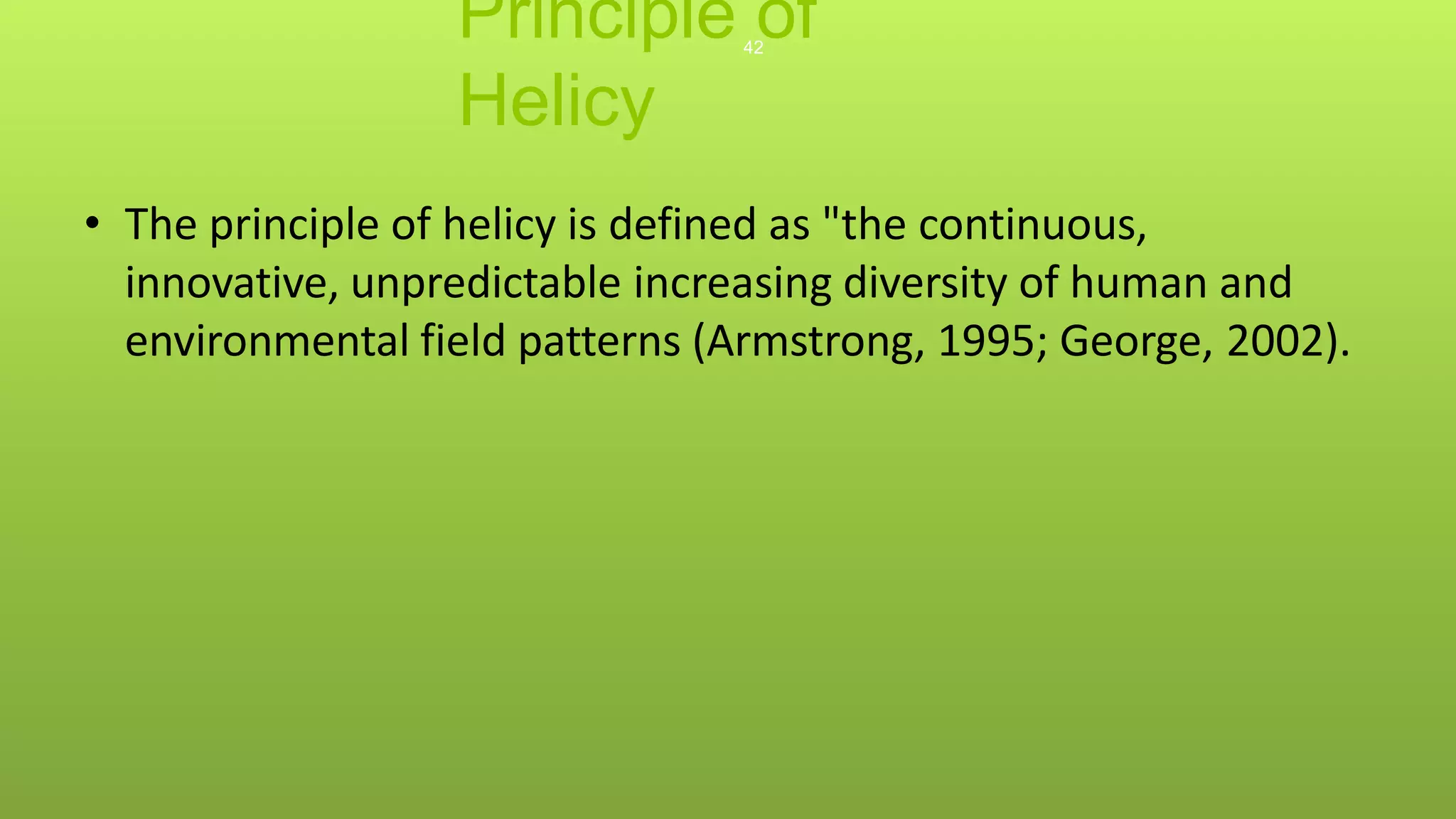 Principle of Helicy

42

• The principle of helicy is defined as "the continuous, innovative, unpredictable increasing diversity of human and environmental field patterns (Armstrong, 1995; George, 2002).